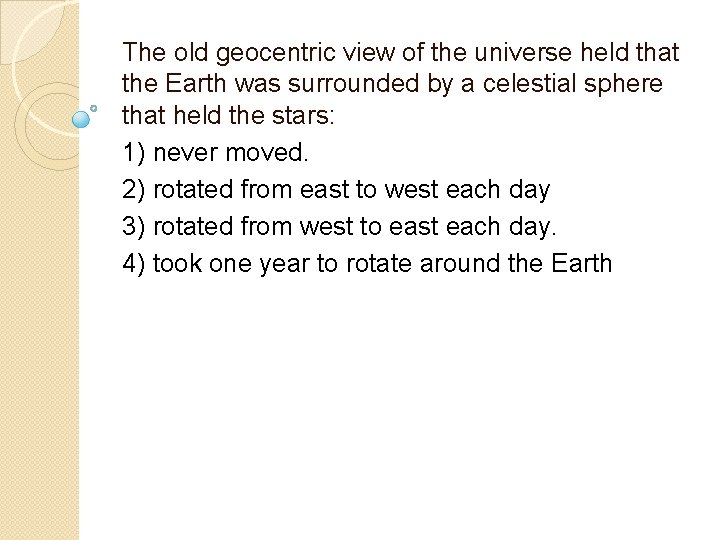 The old geocentric view of the universe held that the Earth was surrounded by a celestial sphere that held the stars:

1) never moved.

2) rotated from east to west each day

3) rotated from west to east each day.

4) took one year to rotate around the Earth